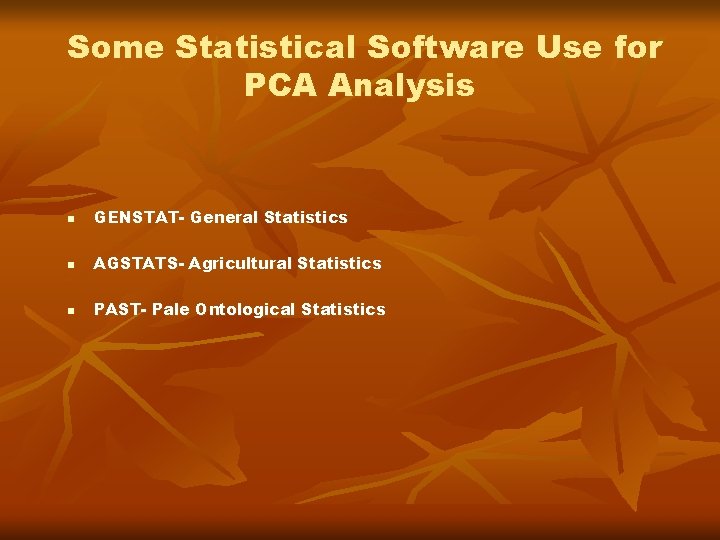 Some Statistical Software Use for PCA Analysis

- GENSTAT- General Statistics
- AGSTATS- Agricultural Statistics
- PAST- Pale Ontological Statistics